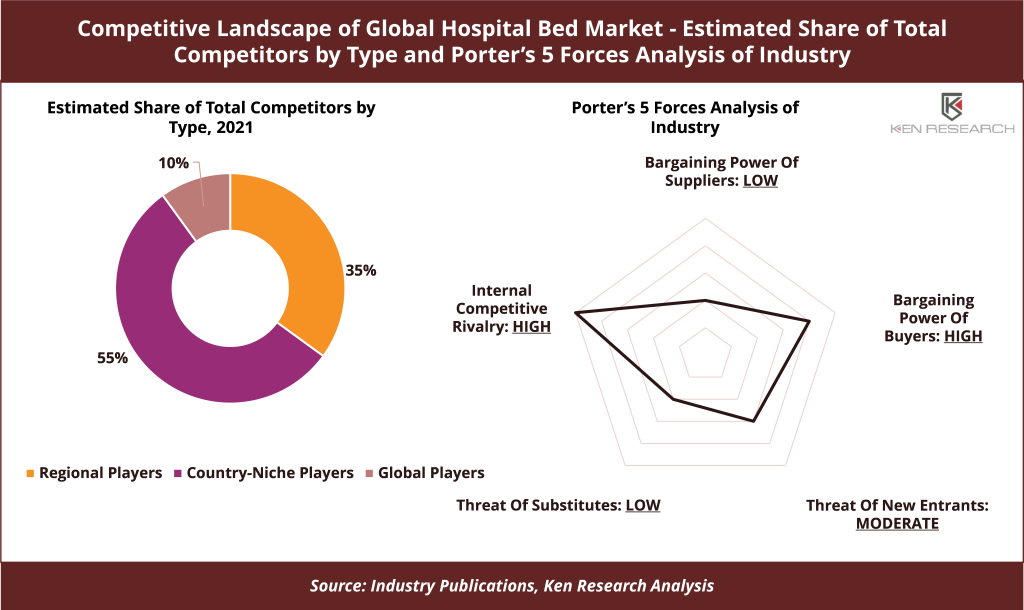 Competitive Landscape of Global Hospital Bed Market - Estimated Share of Total Competitors by Type and Porter's 5 Forces Analysis of Industry

Estimated Share of Total Competitors by Type, 2021

10%

35%

55%

Regional Players Country-Niche Players Global Players

Porter's 5 Forces Analysis of Industry

KEN RESEARCH

Bargaining Power Of Suppliers: LOW

Bargaining Power Of Buyers: HIGH

Threat Of New Entrants: MODERATE

Threat Of Substitutes: LOW

Internal Competitive Rivalry: HIGH

Source: Industry Publications, Ken Research Analysis